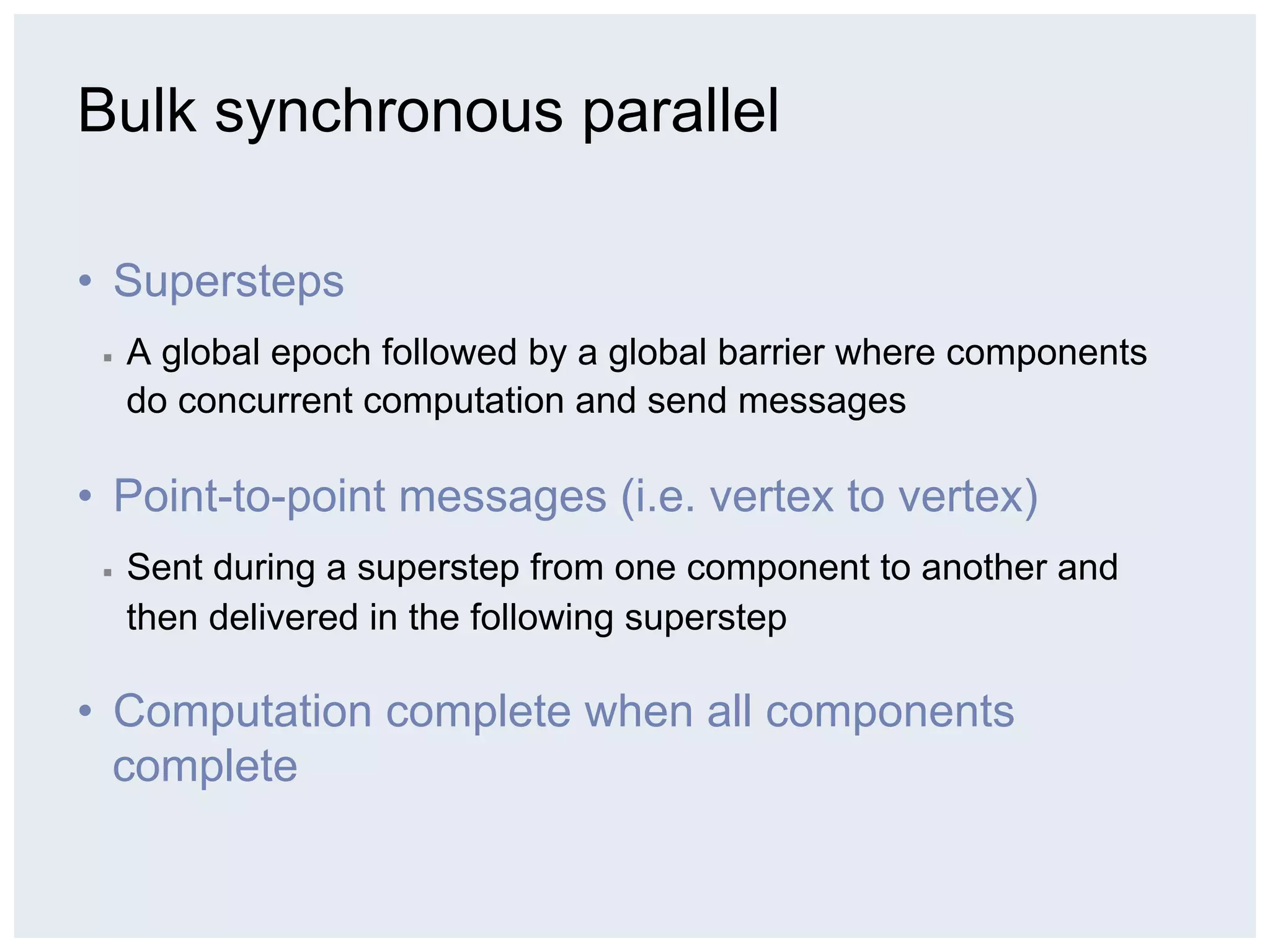 Bulk synchronous parallel

• Supersteps

▪ A global epoch followed by a global barrier where components do concurrent computation and send messages

• Point-to-point messages (i.e. vertex to vertex)

▪ Sent during a superstep from one component to another and then delivered in the following superstep

• Computation complete when all components complete